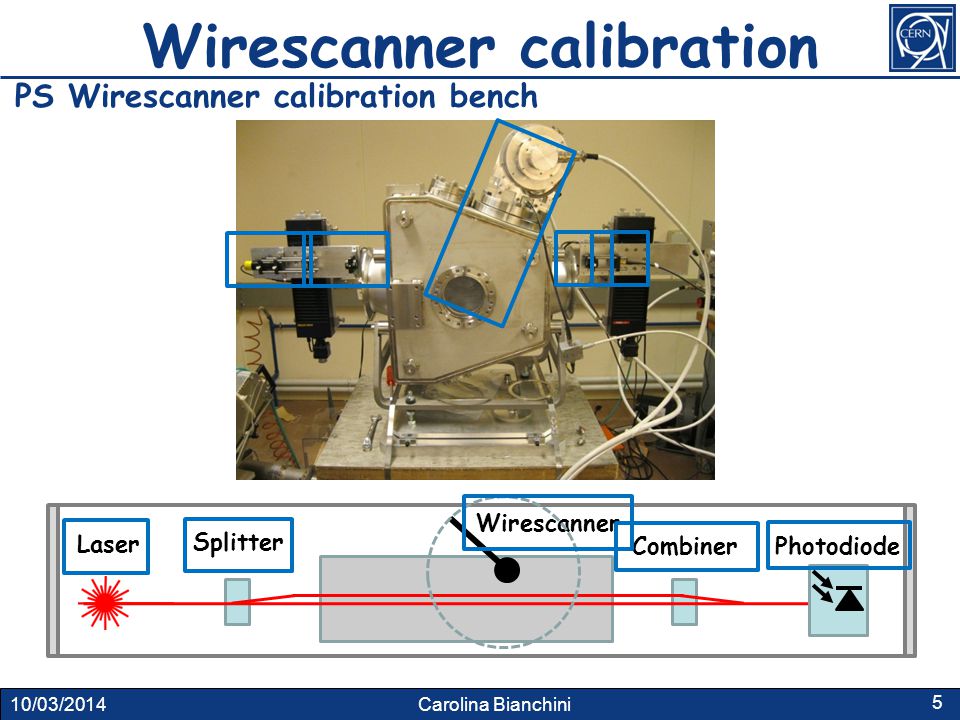 Wirescanner calibration

CERN

PS Wirescanner calibration bench

Laser

Splitter

Wirescanner

Combiner

Photodiode

10/03/2014

Carolina Bianchini

5